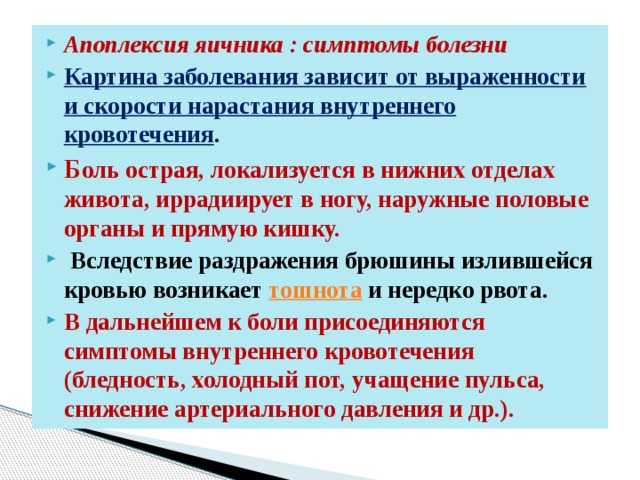 Апоплексия яичника : симптомы болезни

Картина заболевания зависит от выраженности и скорости нарастания внутреннего кровотечения.

Боль острая, локализуется в нижних отделах живота, иррадиирует в ногу, наружные половые органы и прямую кишку.

Вследствие раздражения брюшины излившейся кровью возникает тошнота и нередко рвота.

В дальнейшем к боли присоединяются симптомы внутреннего кровотечения (бледность, холодный пот, учащение пульса, снижение артериального давления и др.).